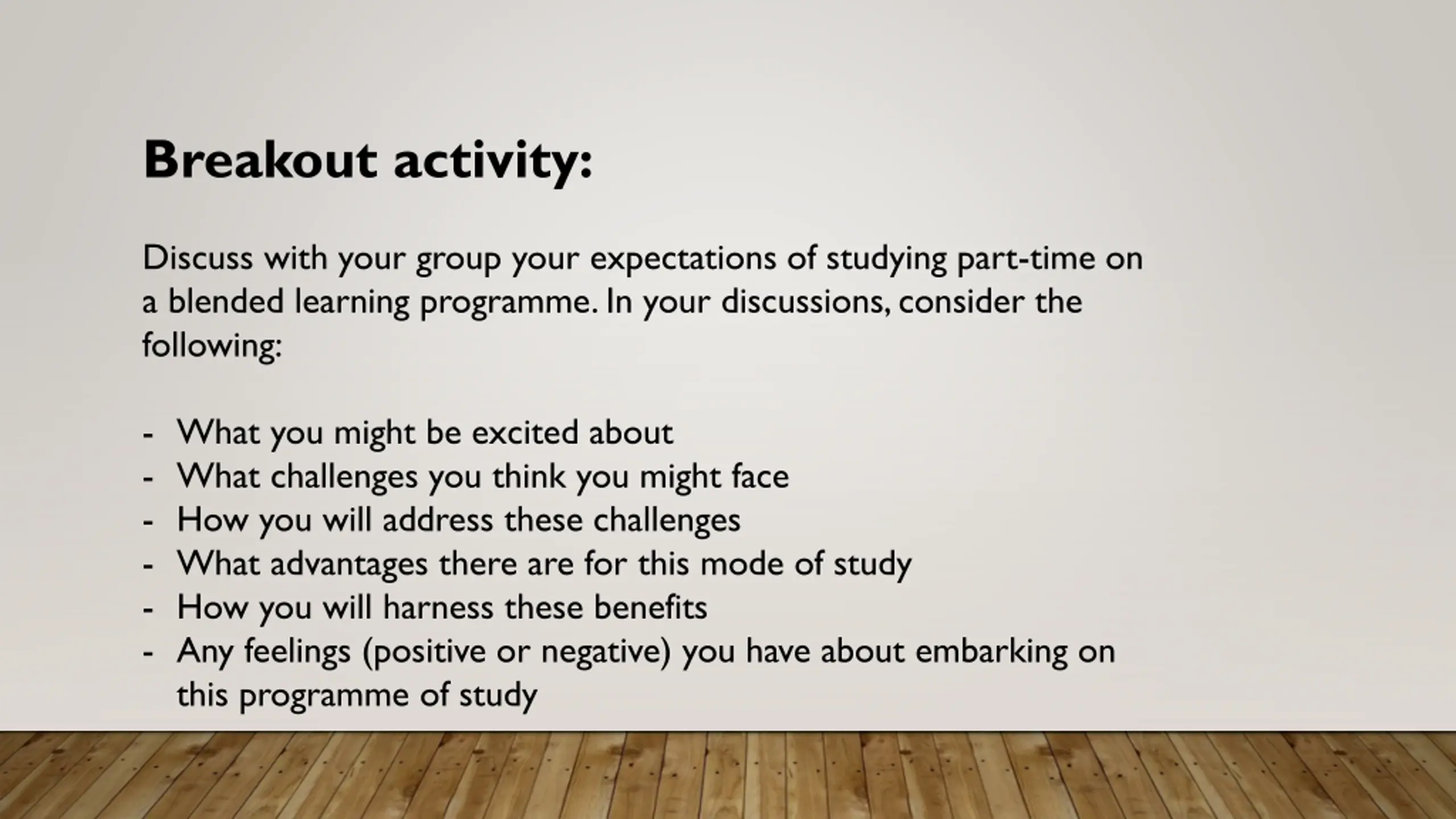 Breakout activity:

Discuss with your group your expectations of studying part-time on a blended learning programme. In your discussions, consider the following:

- What you might be excited about
- What challenges you think you might face
- How you will address these challenges
- What advantages there are for this mode of study
- How you will harness these benefits
- Any feelings (positive or negative) you have about embarking on this programme of study